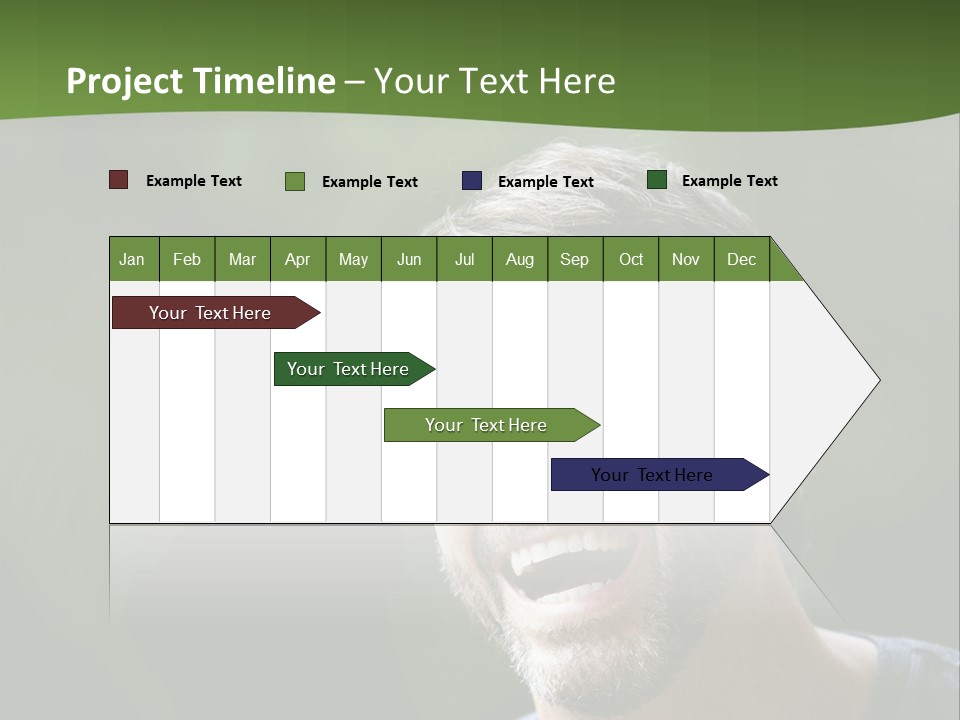 Project Timeline – Your Text Here

Example Text
Example Text
Example Text
Example Text

| Jan | Feb | Mar | Apr | May | Jun | Jul | Aug | Sep | Oct | Nov | Dec |
|---|---|---|---|---|---|---|---|---|---|---|---|

Your Text Here

Your Text Here

Your Text Here

Your Text Here